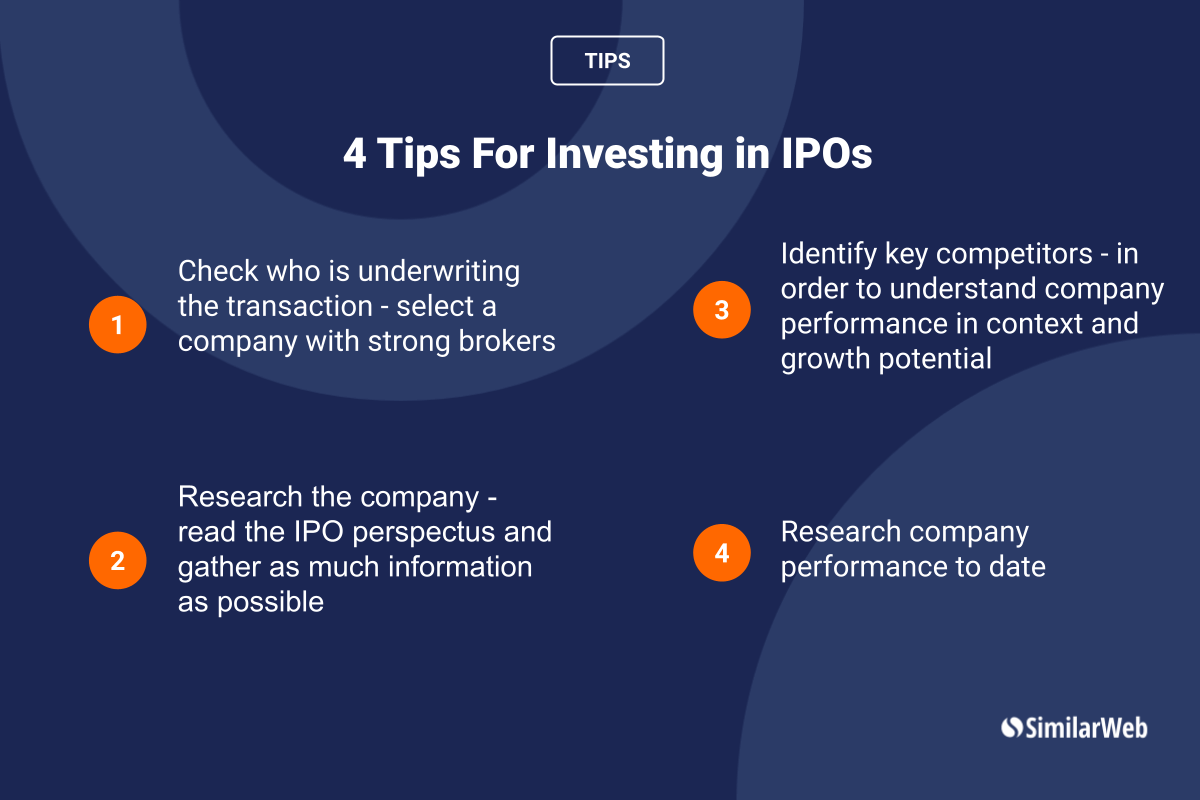 TIPS

4 Tips For Investing in IPOs

1 Check who is underwriting the transaction - select a company with strong brokers

2 Research the company - read the IPO perspectus and gather as much information as possible

3 Identify key competitors - in order to understand company performance in context and growth potential

4 Research company performance to date

SimilarWeb